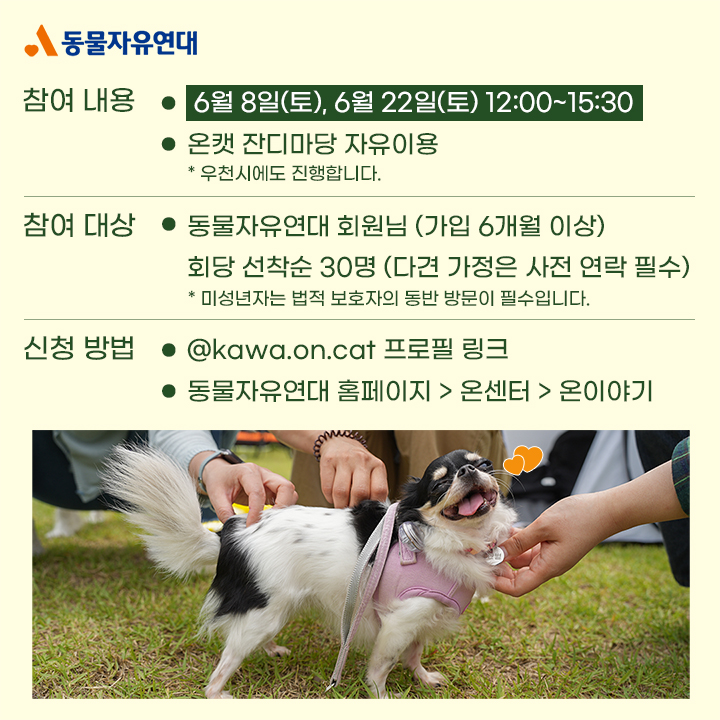 동물자유연대

참여 내용
● 6월 8일(토), 6월 22일(토) 12:00~15:30
● 온캣 잔디마당 자유이용
* 우천시에도 진행합니다.

참여 대상
● 동물자유연대 회원님 (가입 6개월 이상)
회당 선착순 30명 (다견 가정은 사전 연락 필수)
* 미성년자는 법적 보호자의 동반 방문이 필수입니다.

신청 방법
● @kawa.on.cat 프로필 링크
● 동물자유연대 홈페이지 > 온센터 > 온이야기